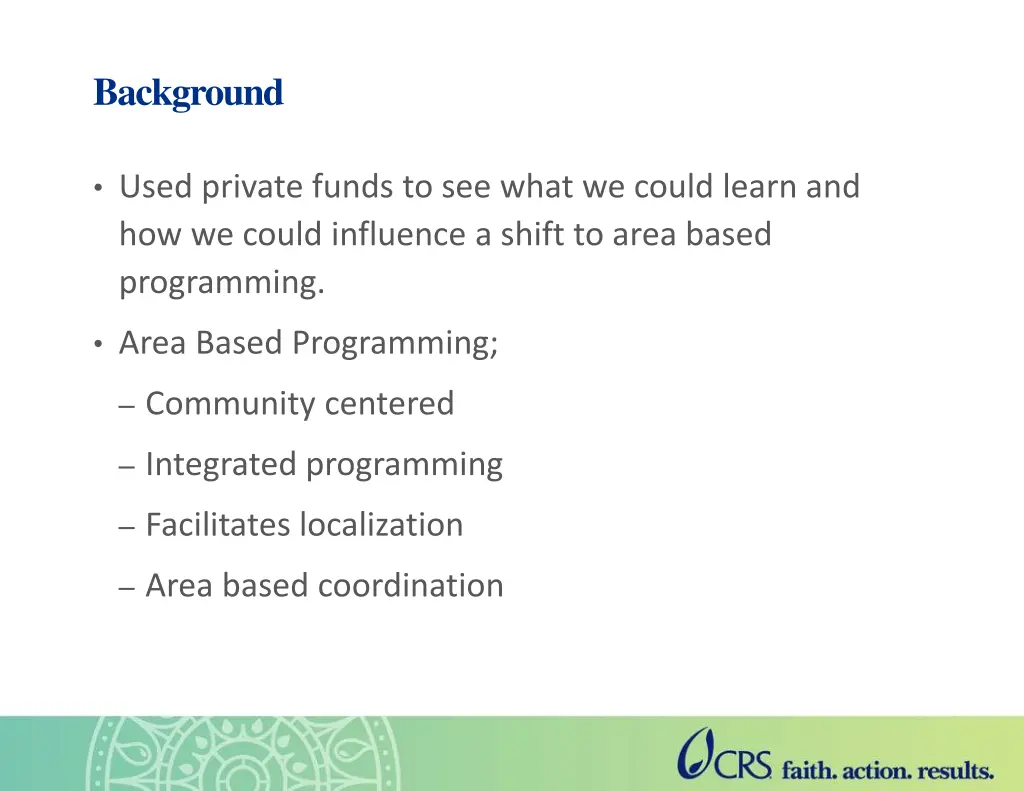 Background

• Used private funds to see what we could learn and how we could influence a shift to area based programming.

• Area Based Programming;

– Community centered

– Integrated programming

– Facilitates localization

– Area based coordination

CRS faith. action. results.